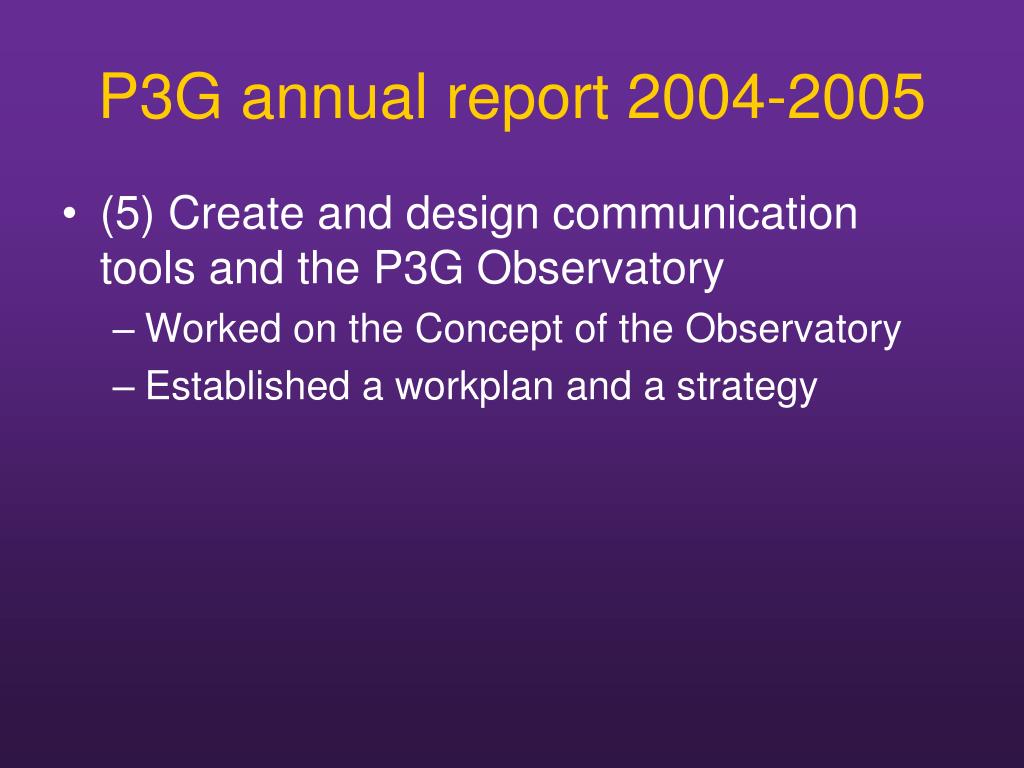 P3G annual report 2004-2005

• (5) Create and design communication tools and the P3G Observatory
– Worked on the Concept of the Observatory
– Established a workplan and a strategy